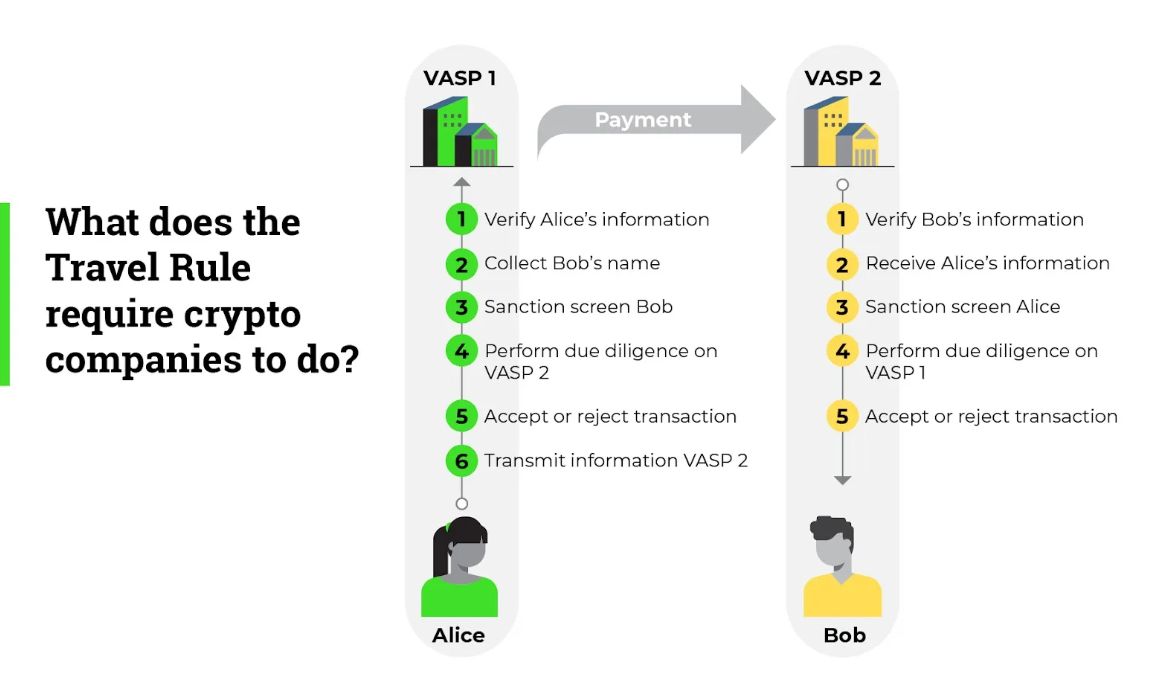 What does the Travel Rule require crypto companies to do?

VASP 1

Payment

1 Verify Alice's information
2 Collect Bob's name
3 Sanction screen Bob
4 Perform due diligence on VASP 2
5 Accept or reject transaction
6 Transmit information VASP 2

Alice

VASP 2

1 Verify Bob's information
2 Receive Alice's information
3 Sanction screen Alice
4 Perform due diligence on VASP 1
5 Accept or reject transaction

Bob